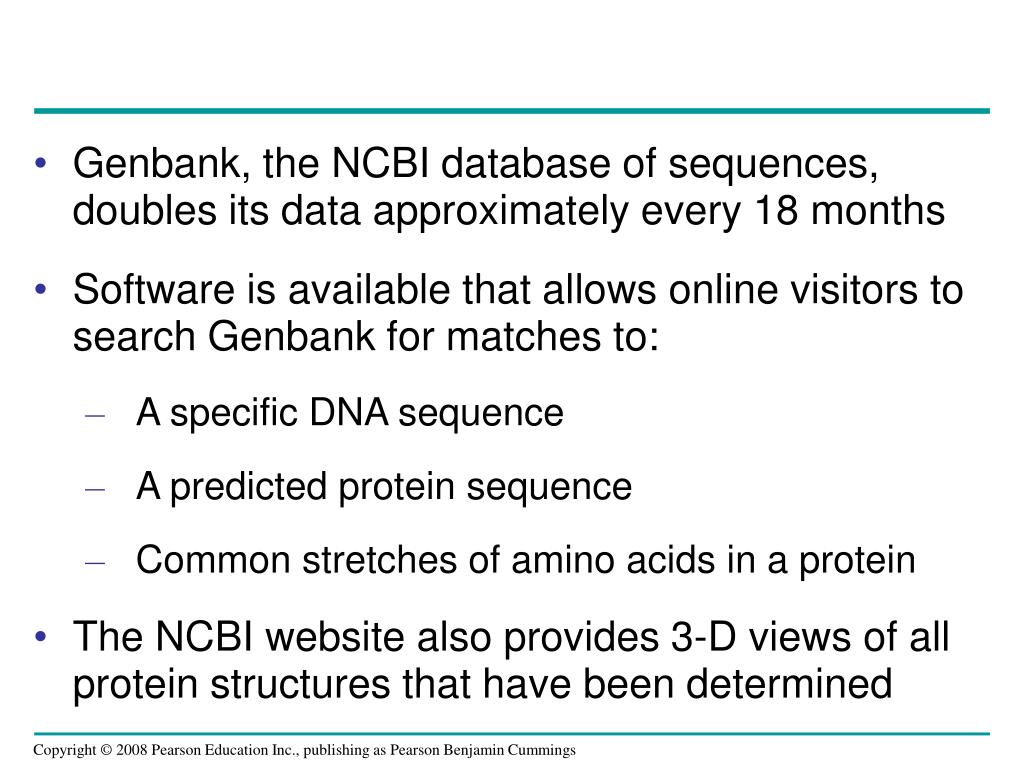 • Genbank, the NCBI database of sequences, doubles its data approximately every 18 months

• Software is available that allows online visitors to search Genbank for matches to:

– A specific DNA sequence

– A predicted protein sequence

– Common stretches of amino acids in a protein

• The NCBI website also provides 3-D views of all protein structures that have been determined

Copyright © 2008 Pearson Education Inc., publishing as Pearson Benjamin Cummings